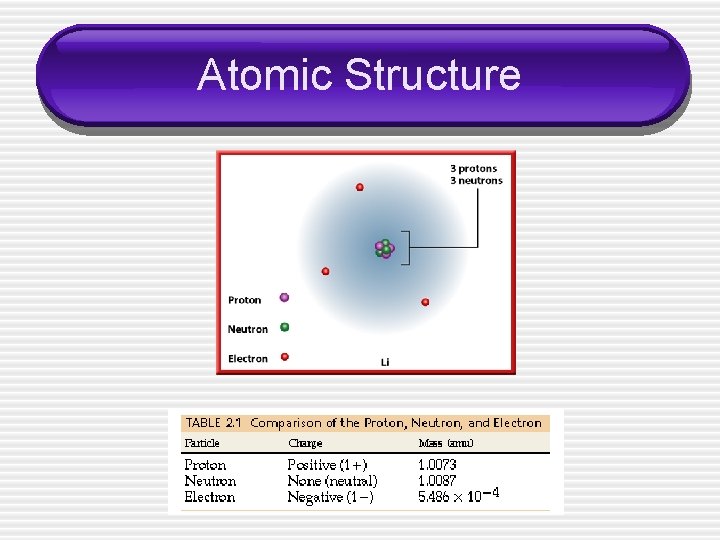 Atomic Structure

3 protons
3 neutrons

Proton

Neutron

Electron

Li

TABLE 2.1 Comparison of the Proton, Neutron, and Electron

| Particle | Charge | Mass (amu) |
|---|---|---|
| Proton | Positive (1+) | 1.0073 |
| Neutron | None (neutral) | 1.0087 |
| Electron | Negative (1−) | $5.486 \times 10^{-4}$ |